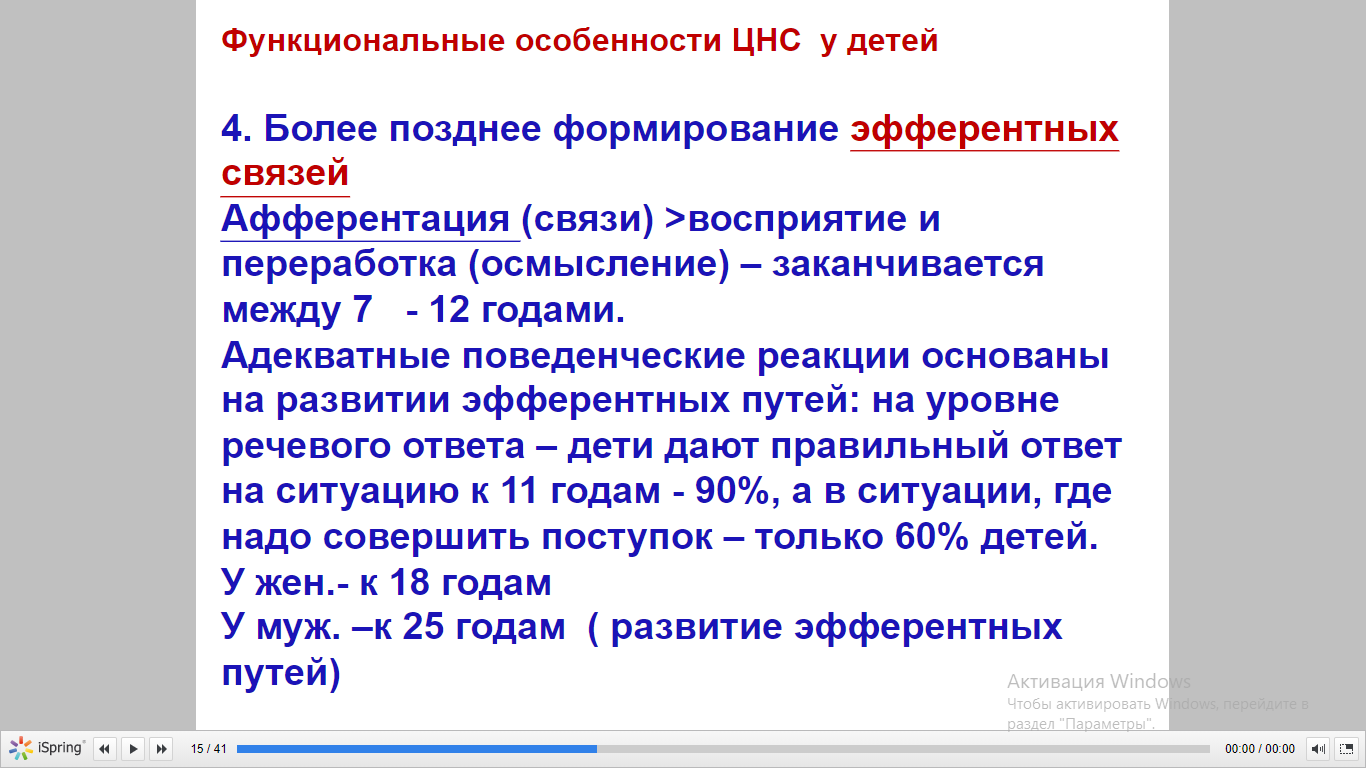 Функциональные особенности ЦНС у детей

4. Более позднее формирование эфферентных связей
Афферентация (связи) >восприятие и переработка (осмысление) – заканчивается между 7 - 12 годами.
Адекватные поведенческие реакции основаны на развитии эфферентных путей: на уровне речевого ответа – дети дают правильный ответ на ситуацию к 11 годам - 90%, а в ситуации, где надо совершить поступок – только 60% детей.
У жен.- к 18 годам
У муж. –к 25 годам ( развитие эфферентных путей)

Активация Windows
Чтобы активировать Windows, перейдите в раздел "Параметры".

iSpring 15 / 41 00:00 / 00:00